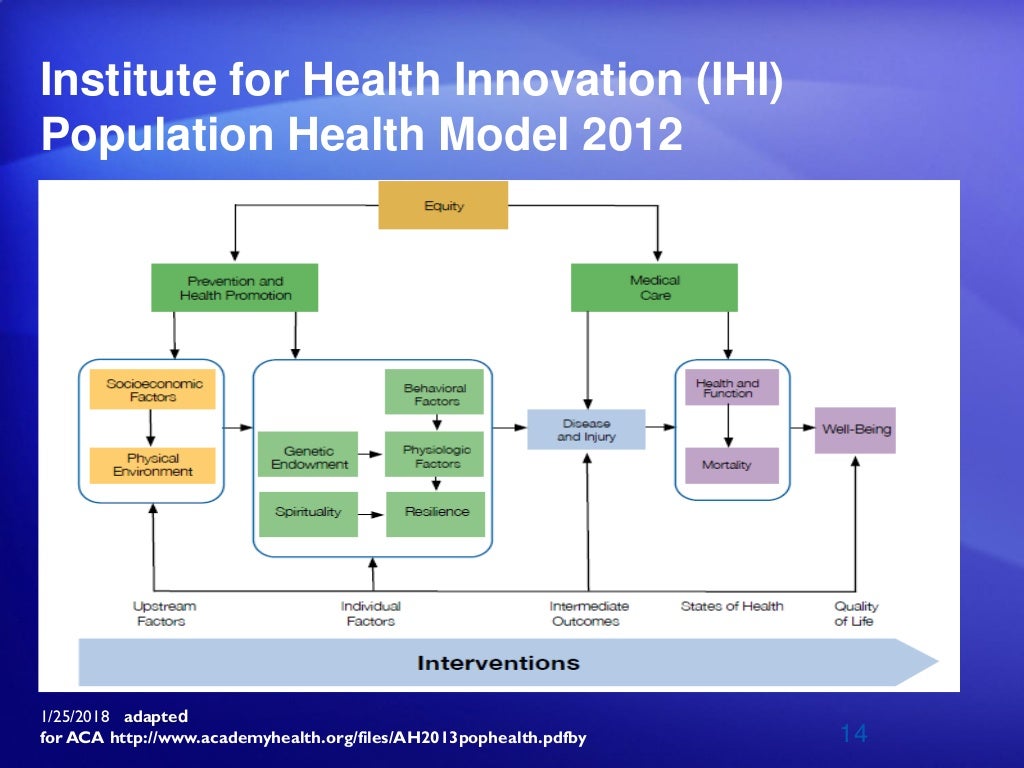 Institute for Health Innovation (IHI) Population Health Model 2012

Equity

Prevention and Health Promotion

Medical Care

Socioeconomic Factors

Physical Environment

Behavioral Factors

Genetic Endowment

Physiologic Factors

Spirituality

Resilience

Disease and Injury

Health and Function

Mortality

Well-Being

Upstream Factors

Individual Factors

Intermediate Outcomes

States of Health

Quality of Life

Interventions

1/25/2018 adapted for ACA http://www.academyhealth.org/files/AH2013pophealth.pdfby

14